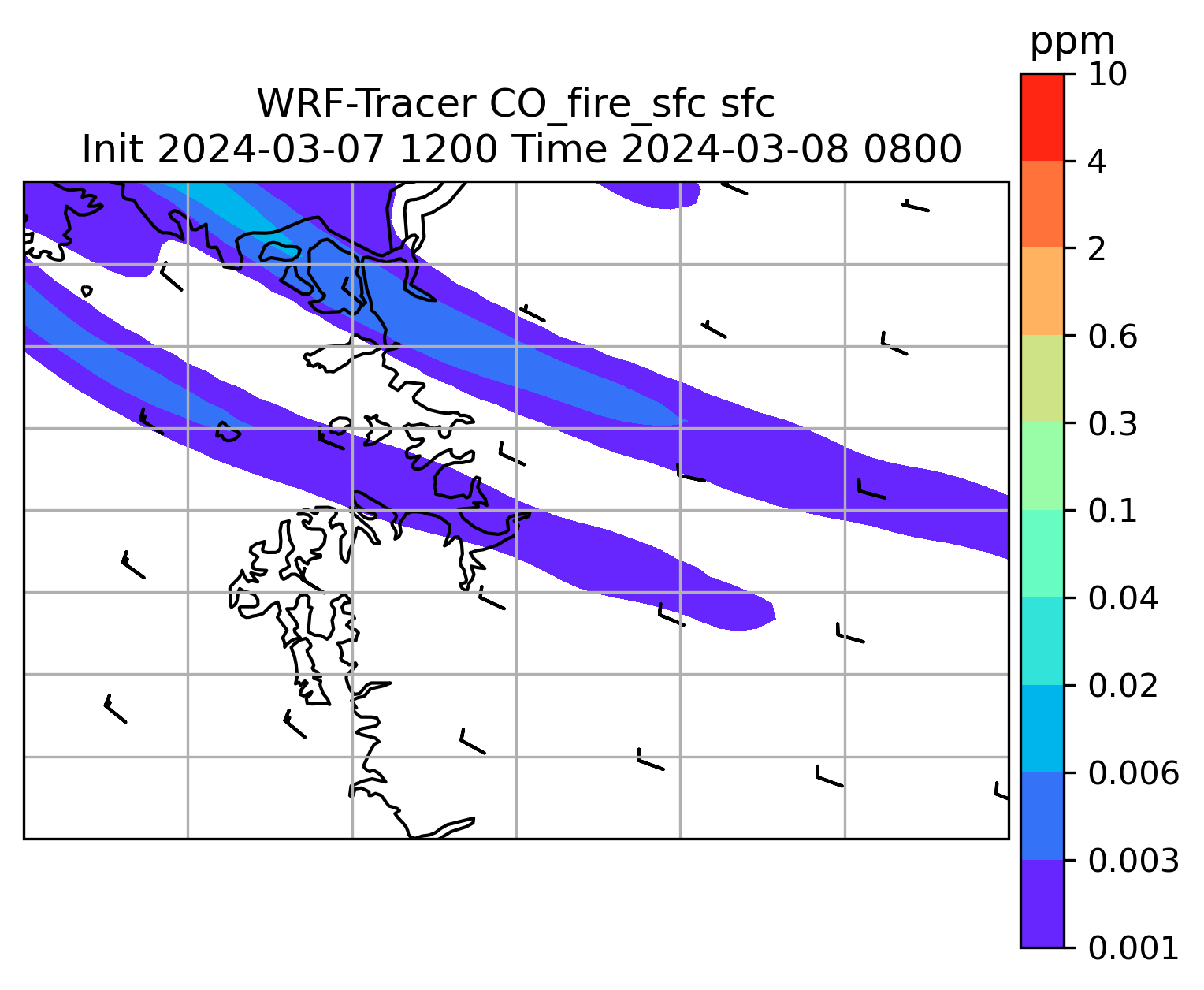 WRF-Tracer CO_fire_sfc sfc
Init 2024-03-07 1200 Time 2024-03-08 0800

ppm
10
4
2
0.6
0.3
0.1
0.04
0.02
0.006
0.003
0.001